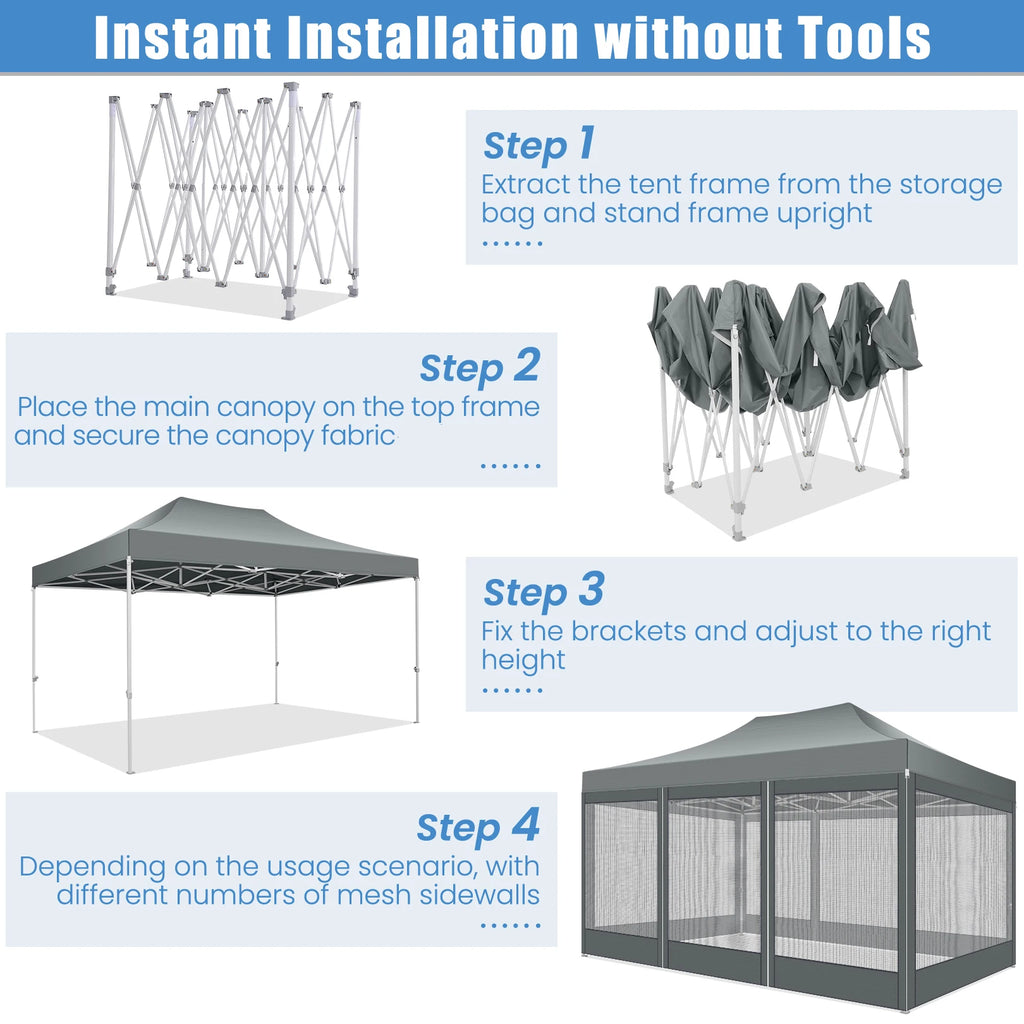 Instant Installation without Tools

Step 1
Extract the tent frame from the storage bag and stand frame upright
......

Step 2
Place the main canopy on the top frame and secure the canopy fabric
......

Step 3
Fix the brackets and adjust to the right height
......

Step 4
Depending on the usage scenario, with different numbers of mesh sidewalls
......